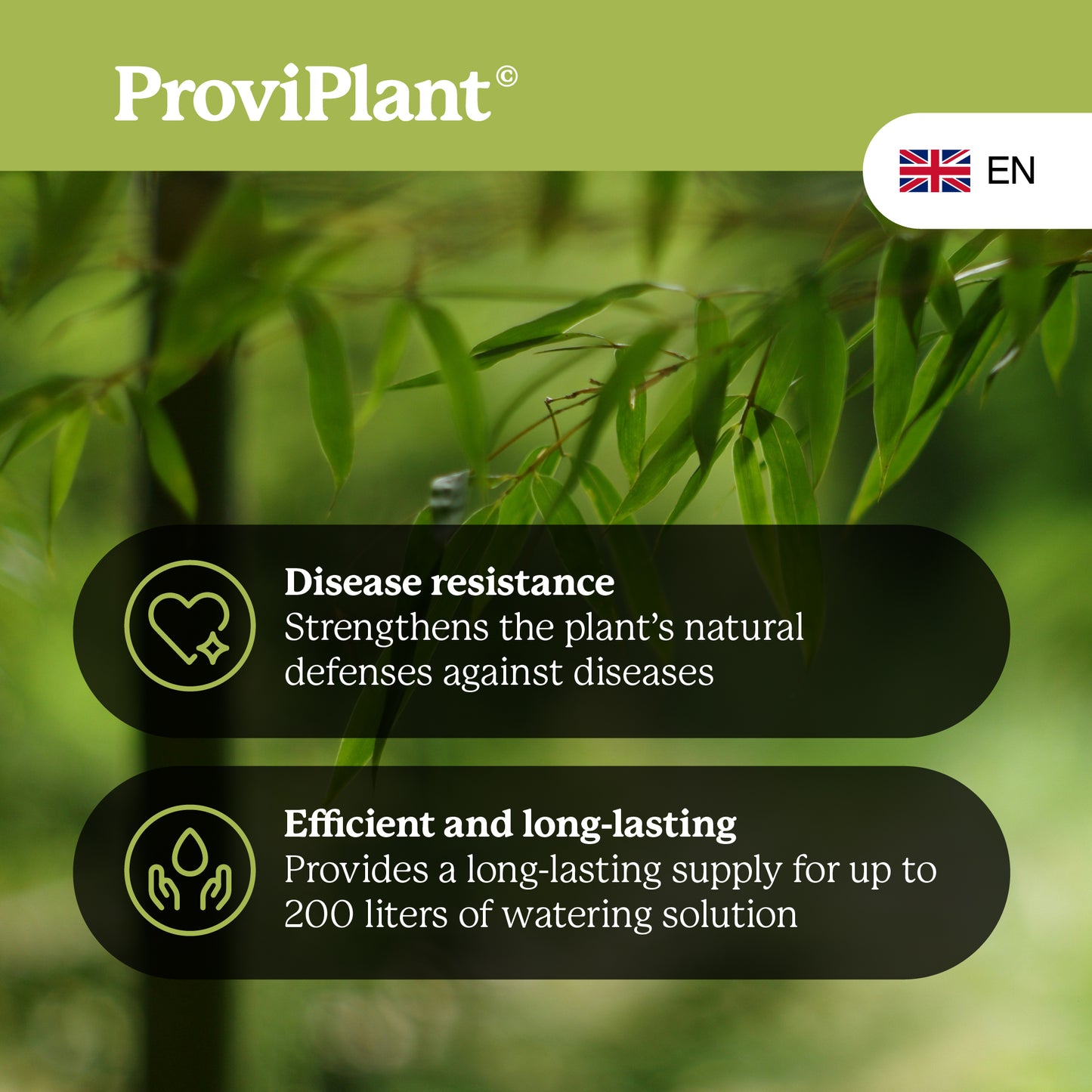 ProviPlant©

EN

Disease resistance
Strengthens the plant's natural defenses against diseases

Efficient and long-lasting
Provides a long-lasting supply for up to 200 liters of watering solution